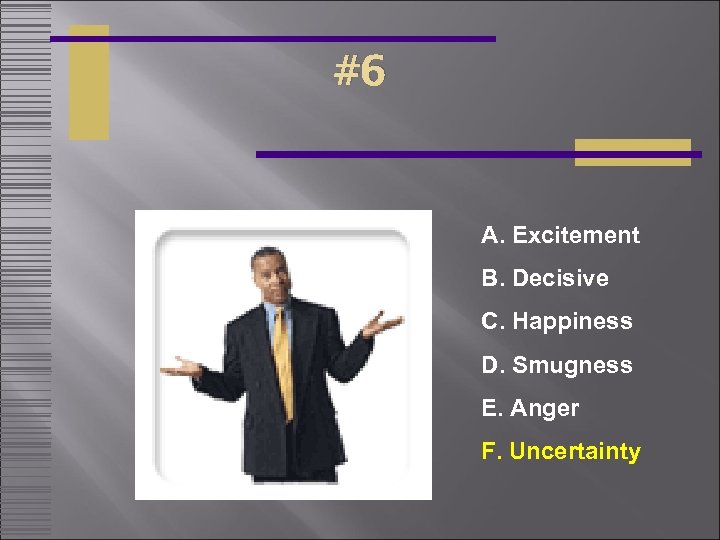 #6

A. Excitement
B. Decisive
C. Happiness
D. Smugness
E. Anger
F. Uncertainty